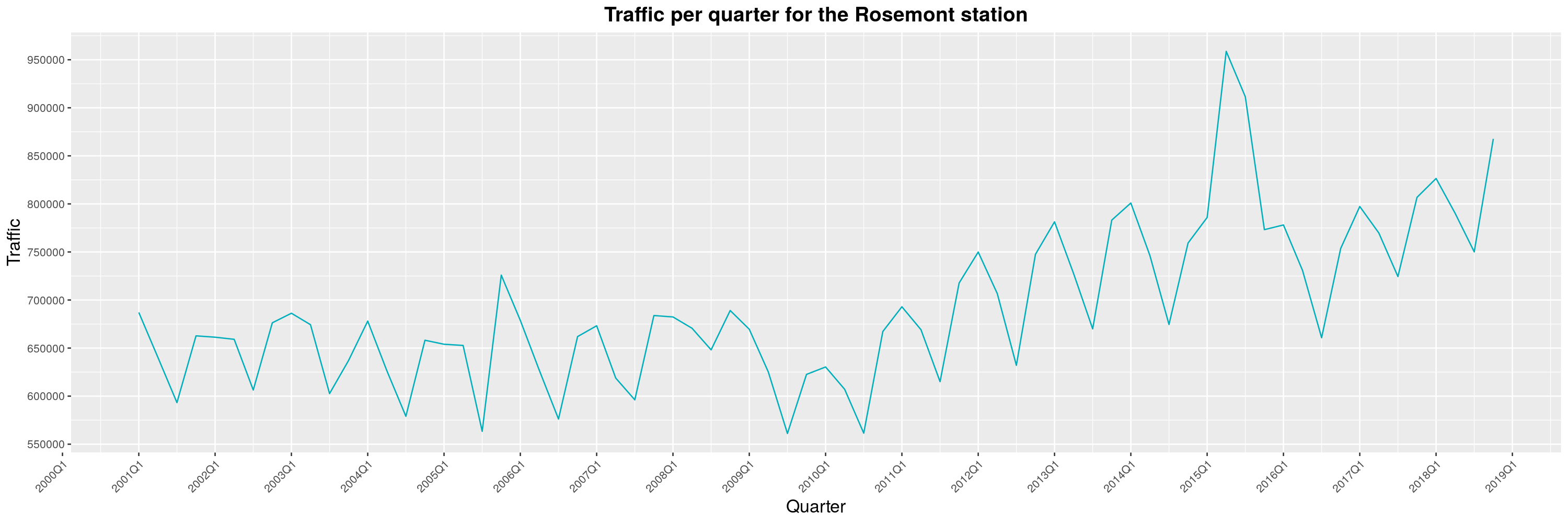 Traffic per quarter for the Rosemont station

Traffic

950000
900000
850000
800000
750000
700000
650000
600000
550000

2000Q1 2001Q1 2002Q1 2003Q1 2004Q1 2005Q1 2006Q1 2007Q1 2008Q1 2009Q1 2010Q1 2011Q1 2012Q1 2013Q1 2014Q1 2015Q1 2016Q1 2017Q1 2018Q1 2019Q1

Quarter